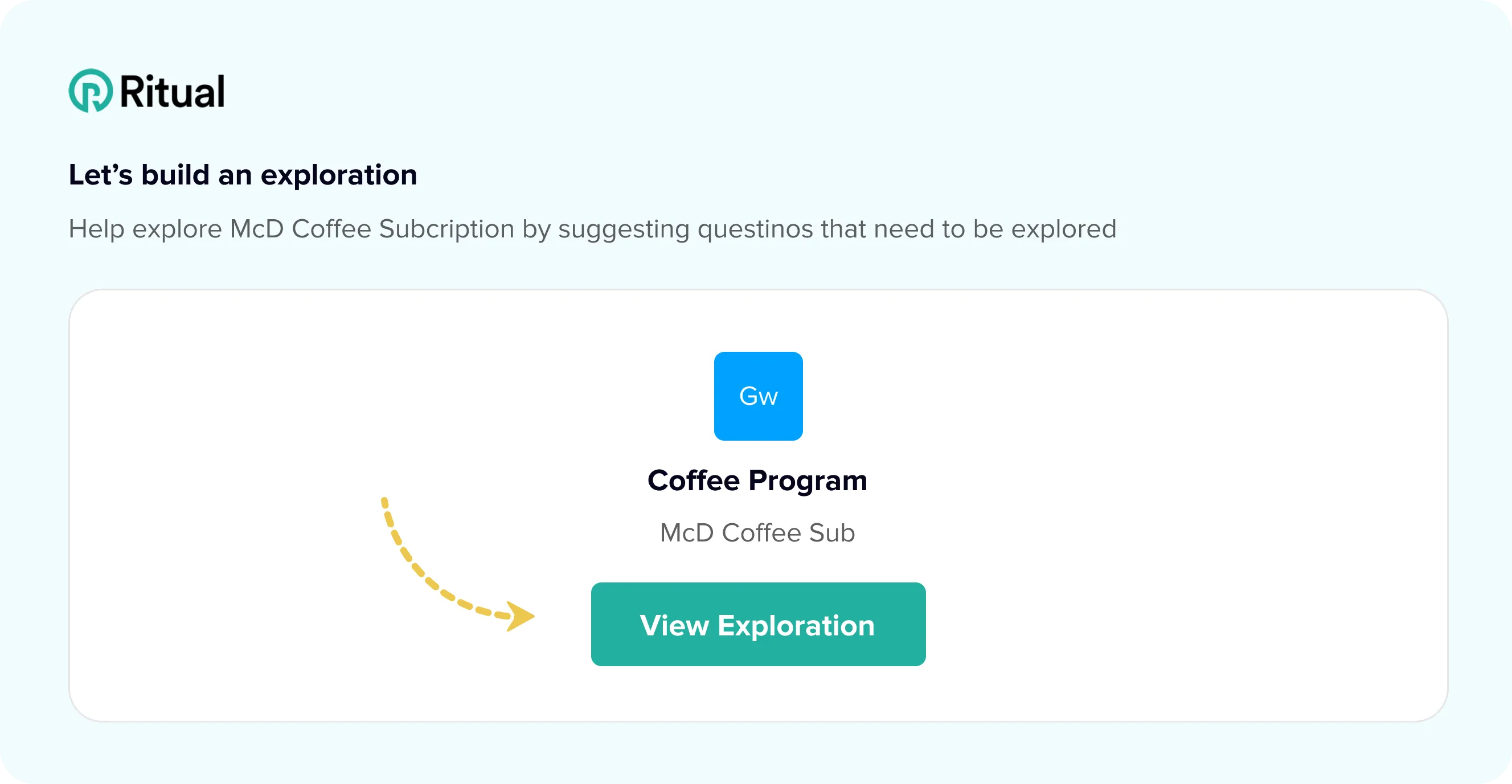 Ritual

Let’s build an exploration

Help explore McD Coffee Subcription by suggesting questinos that need to be explored

Gw

Coffee Program

McD Coffee Sub

View Exploration